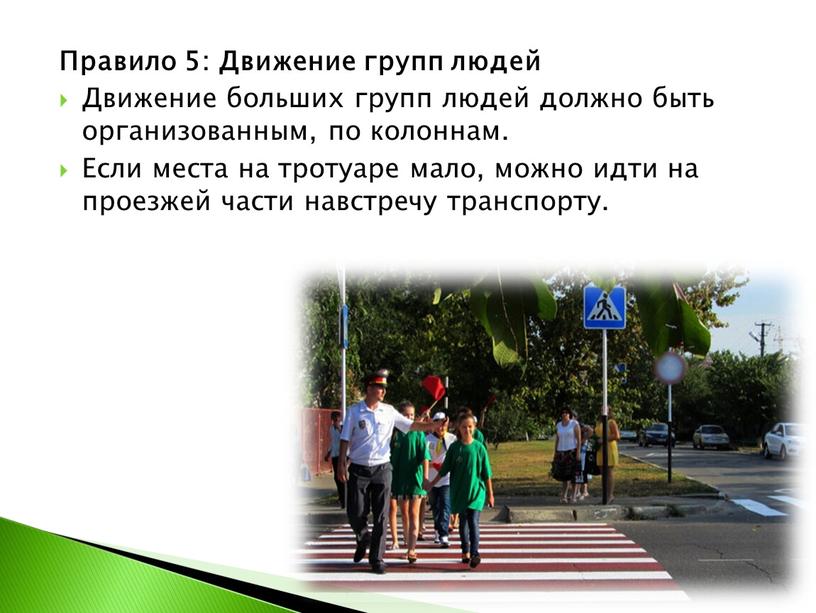 Правило 5: Движение групп людей

Движение больших групп людей должно быть организованным, по колоннам.

Если места на тротуаре мало, можно идти на проезжей части навстречу транспорту.